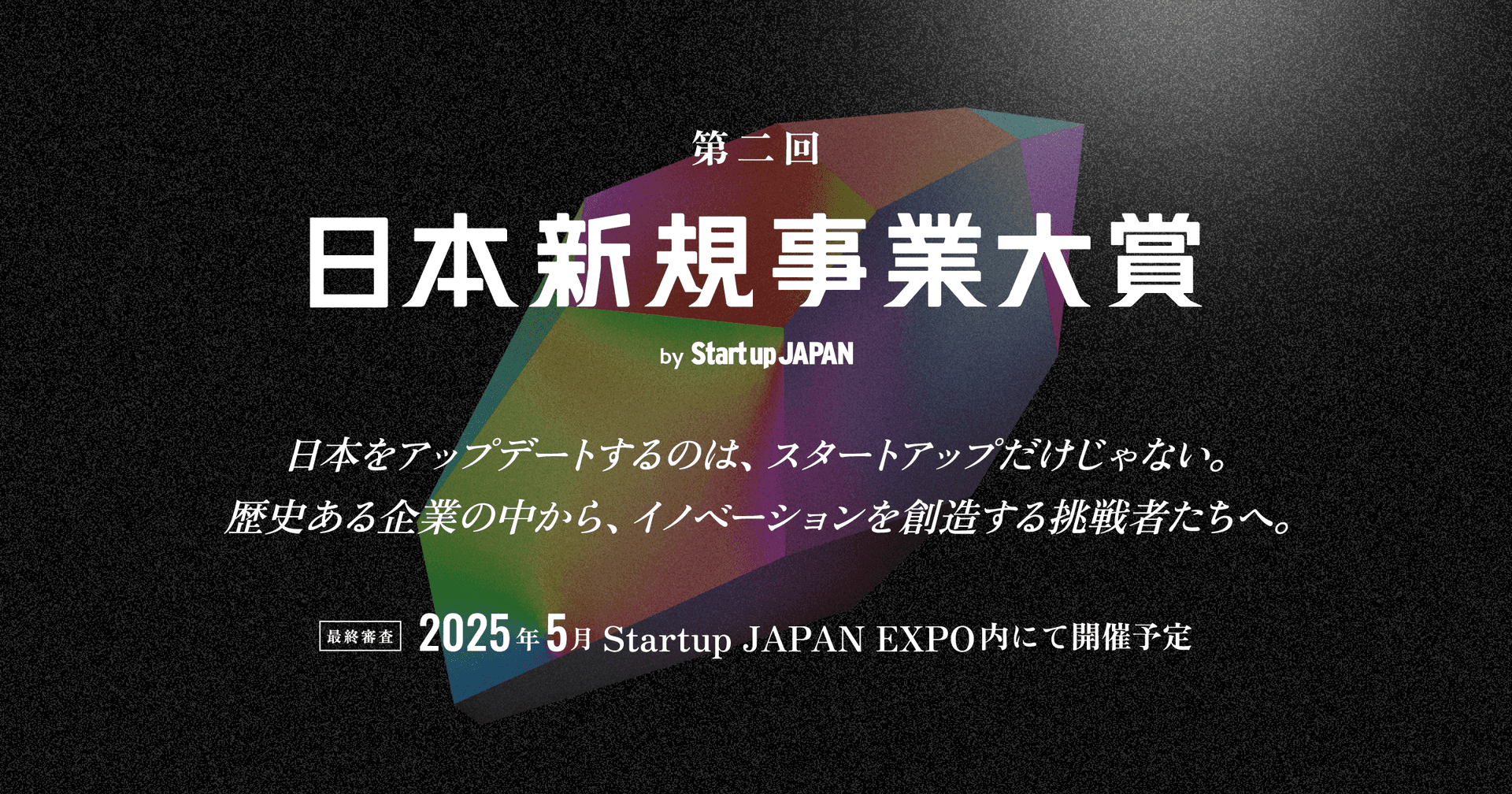 第二回

日本新規事業大賞

by Startup JAPAN

日本をアップデートするのは、スタートアップだけじゃない。
歴史ある企業の中から、イノベーションを創造する挑戦者たちへ。

最終審査 2025年5月 Startup JAPAN EXPO内にて開催予定